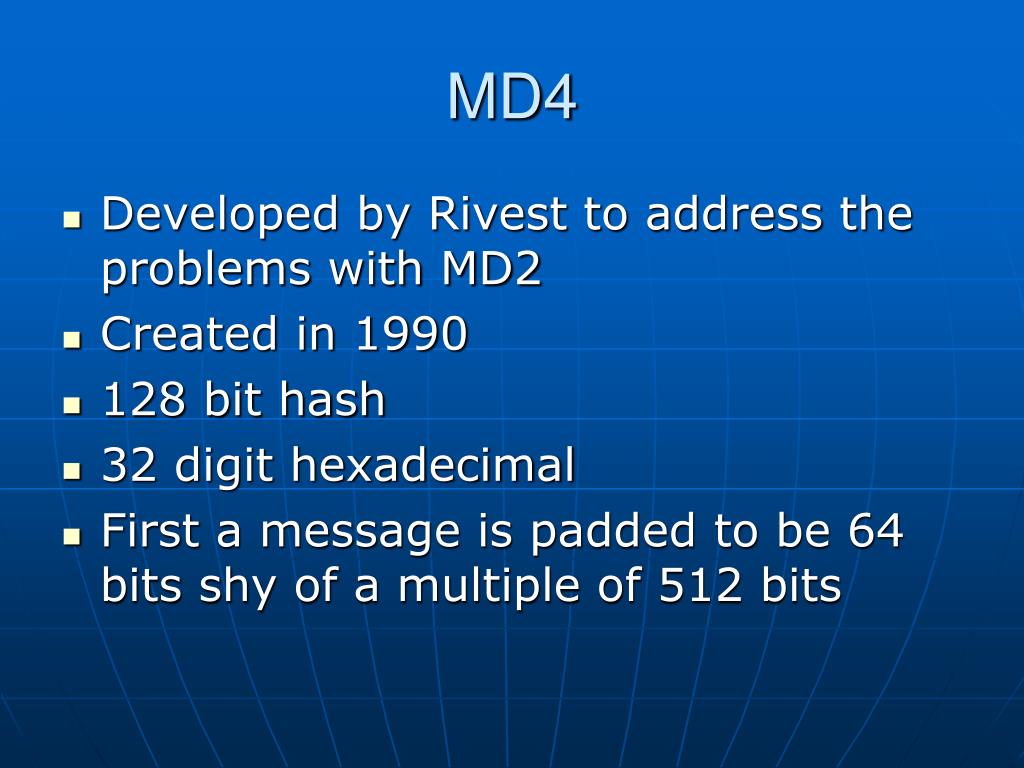 MD4

- Developed by Rivest to address the problems with MD2
- Created in 1990
- 128 bit hash
- 32 digit hexadecimal
- First a message is padded to be 64 bits shy of a multiple of 512 bits